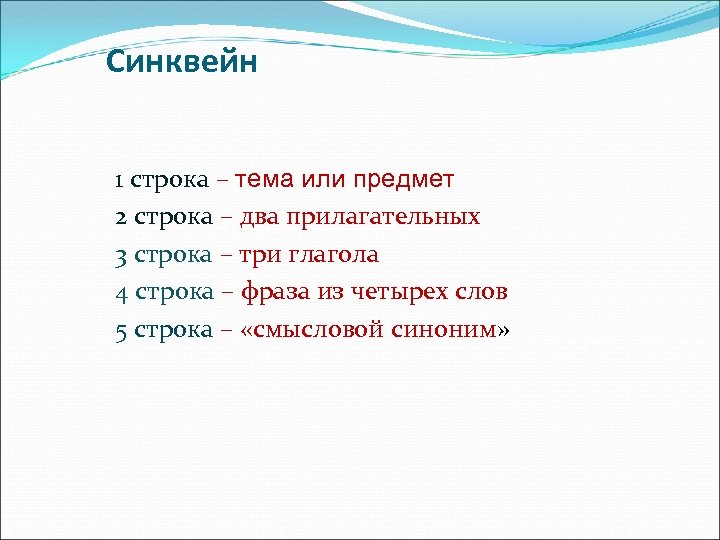 Синквейн

1 строка – тема или предмет
2 строка – два прилагательных
3 строка – три глагола
4 строка – фраза из четырех слов
5 строка – «смысловой синоним»